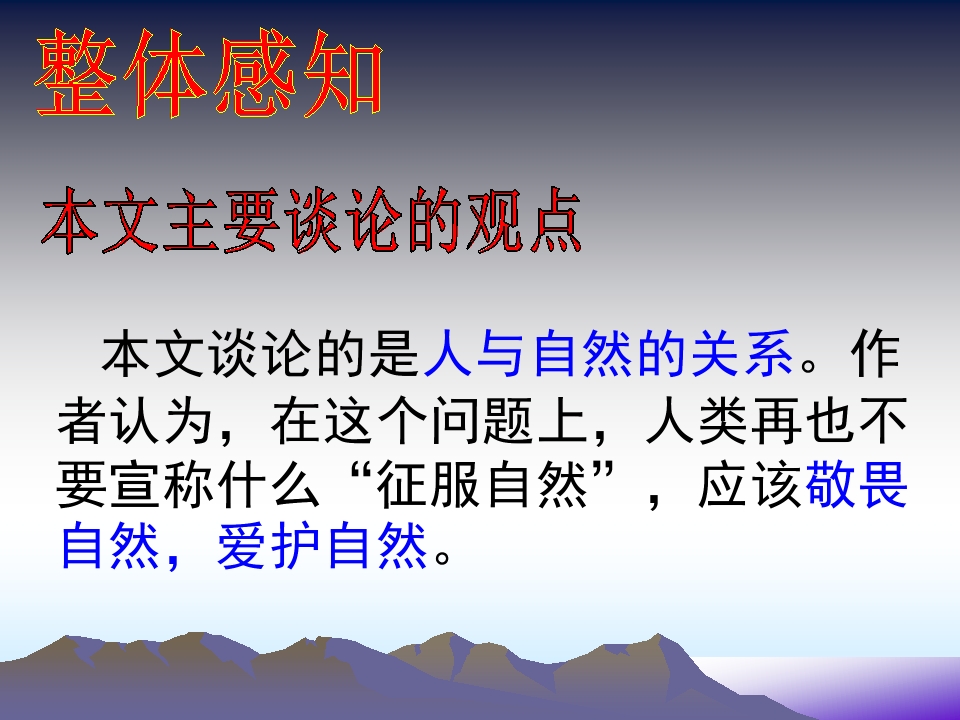 整体感知

本文主要谈论的观点

本文谈论的是人与自然的关系。作者认为，在这个问题上，人类再也不要宣称什么“征服自然”，应该敬畏自然，爱护自然。